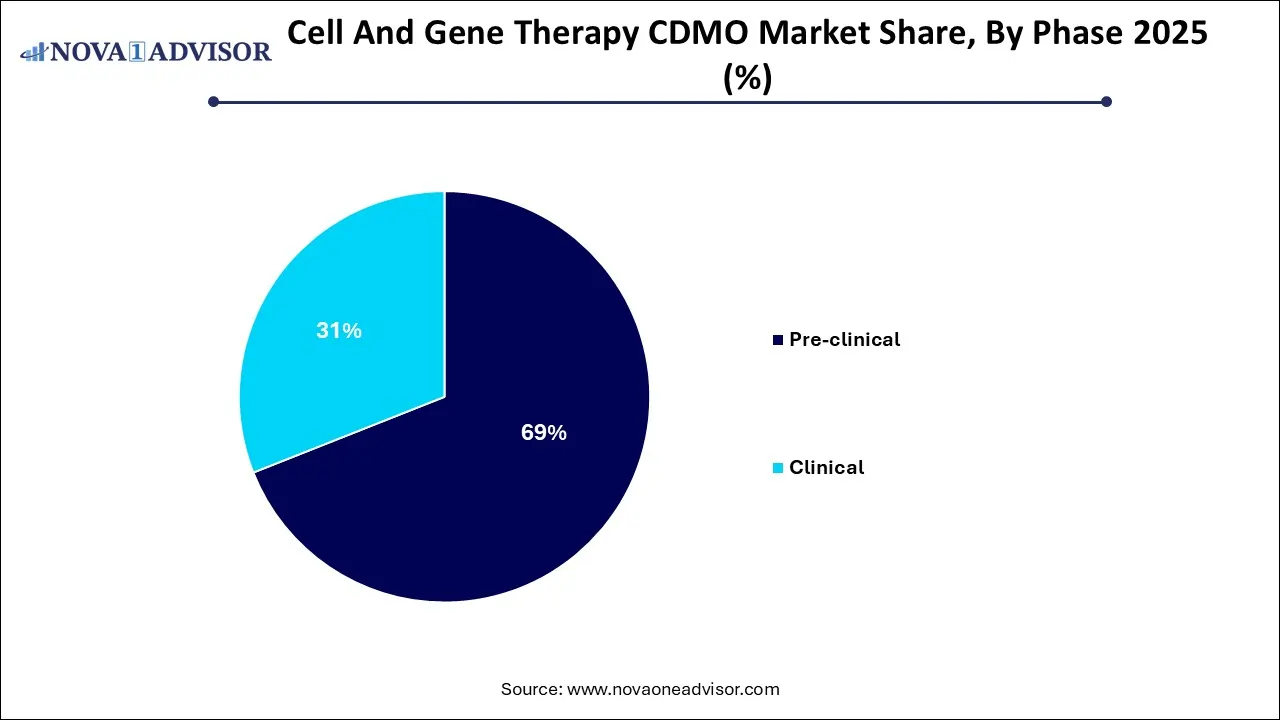 NOVA 1 ADVISOR

Cell And Gene Therapy CDMO Market Share, By Phase 2025 (%)

31%

69%

Pre-clinical

Clinical

Source: www.novaoneadvisor.com